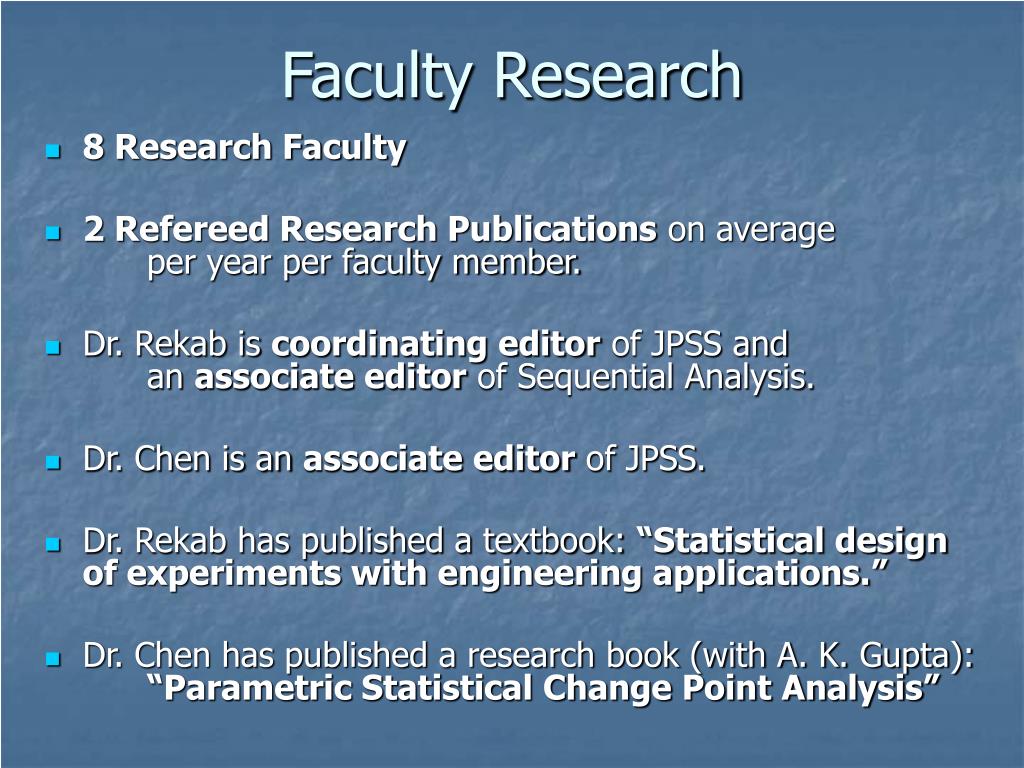 Faculty Research

8 Research Faculty

2 Refereed Research Publications on average per year per faculty member.

Dr. Rekab is coordinating editor of JPSS and an associate editor of Sequential Analysis.

Dr. Chen is an associate editor of JPSS.

Dr. Rekab has published a textbook: “Statistical design of experiments with engineering applications.”

Dr. Chen has published a research book (with A. K. Gupta): “Parametric Statistical Change Point Analysis”